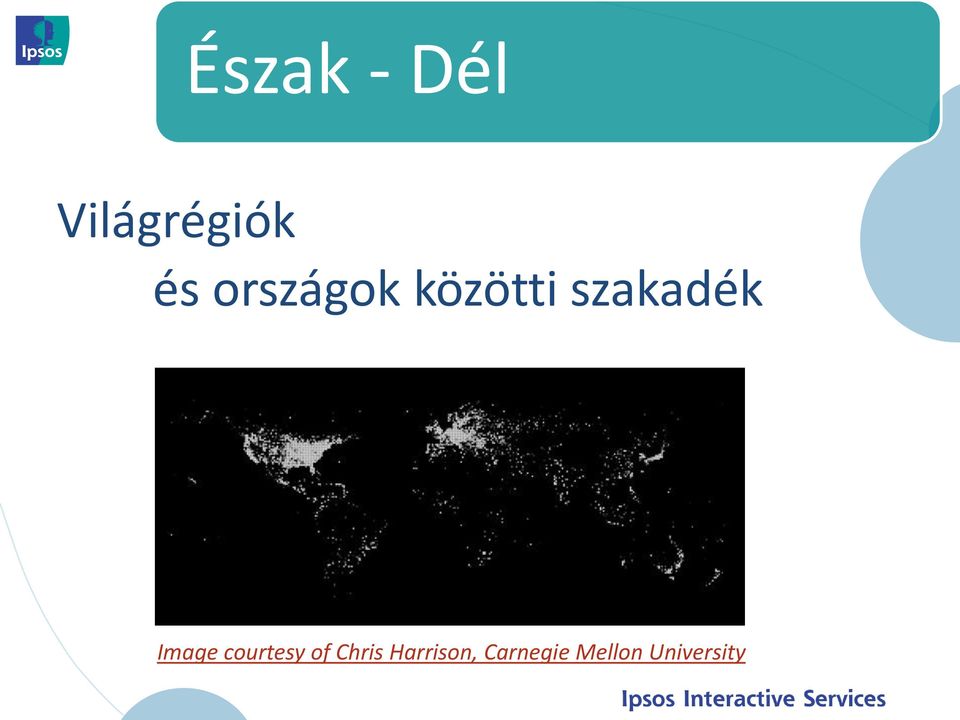 Ipsos

Észak - Dél

Világrégiók
és országok közötti szakadék

Image courtesy of Chris Harrison, Carnegie Mellon University

Ipsos Interactive Services